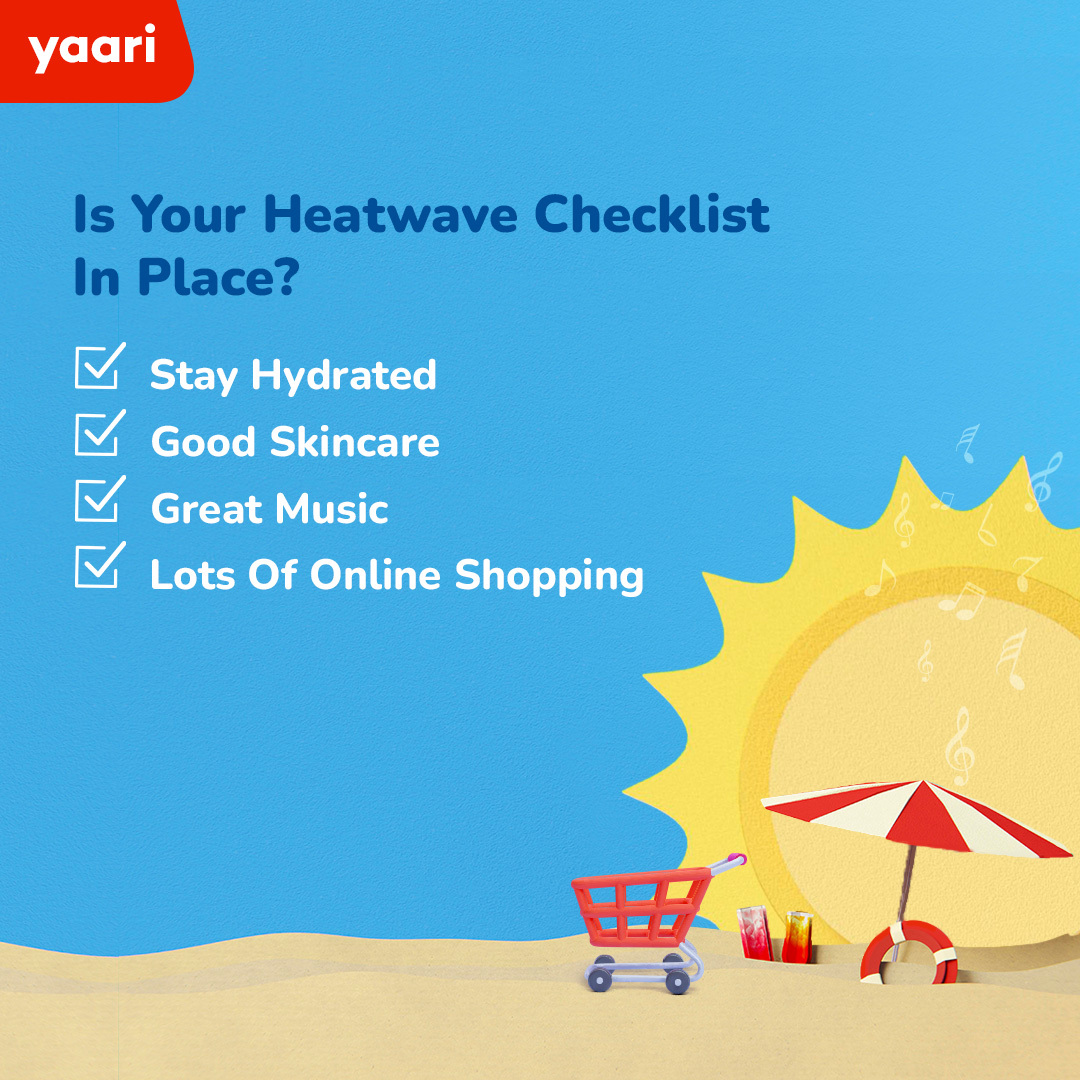 yaari

Is Your Heatwave Checklist In Place?

☑ Stay Hydrated
☑ Good Skincare
☑ Great Music
☑ Lots Of Online Shopping